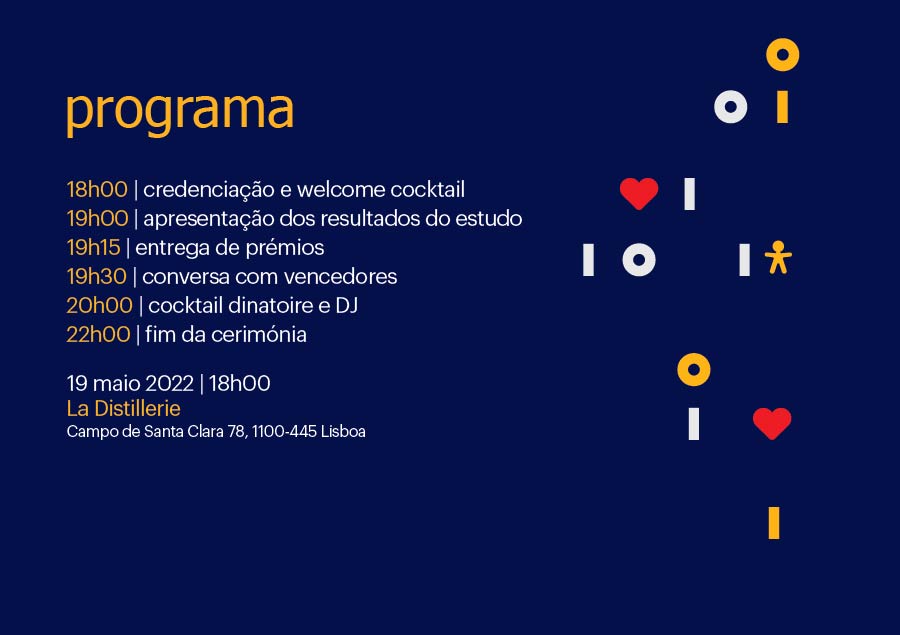 programa

18h00 | credenciação e welcome cocktail
19h00 | apresentação dos resultados do estudo
19h15 | entrega de prémios
19h30 | conversa com vencedores
20h00 | cocktail dinatoire e DJ
22h00 | fim da cerimónia

19 maio 2022 | 18h00
La Distillerie
Campo de Santa Clara 78, 1100-445 Lisboa